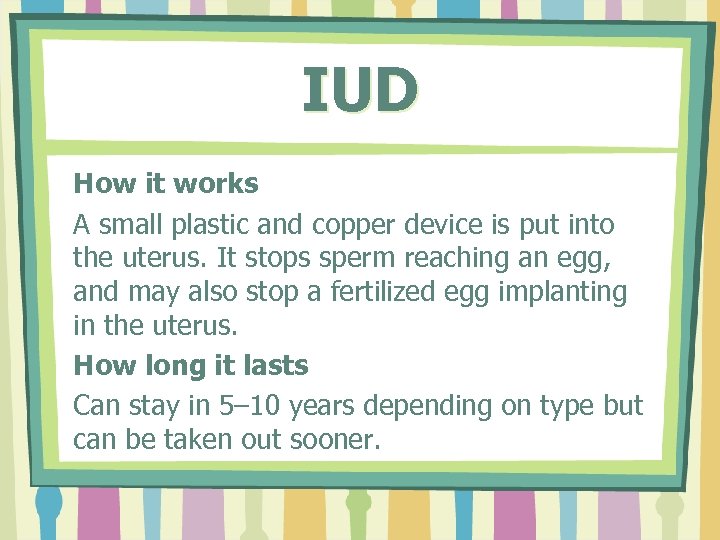 IUD

How it works

A small plastic and copper device is put into the uterus. It stops sperm reaching an egg, and may also stop a fertilized egg implanting in the uterus.

How long it lasts

Can stay in 5–10 years depending on type but can be taken out sooner.